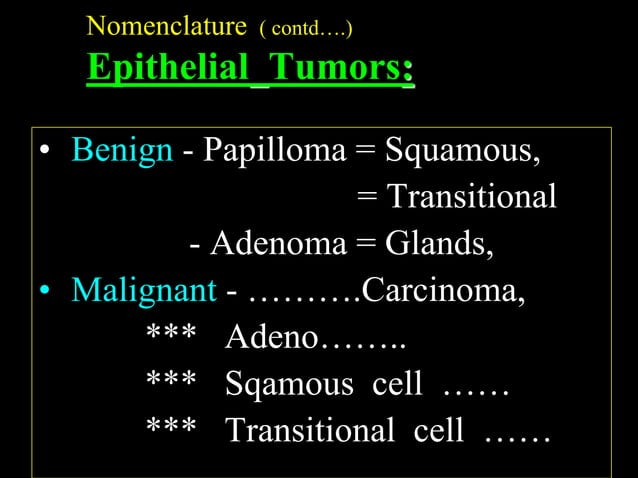 Nomenclature ( contd….)

Epithelial_Tumors:

• Benign - Papilloma = Squamous,
= Transitional
- Adenoma = Glands,
• Malignant - ……….Carcinoma,
*** Adeno……..
*** Sqamous cell ……
*** Transitional cell ……